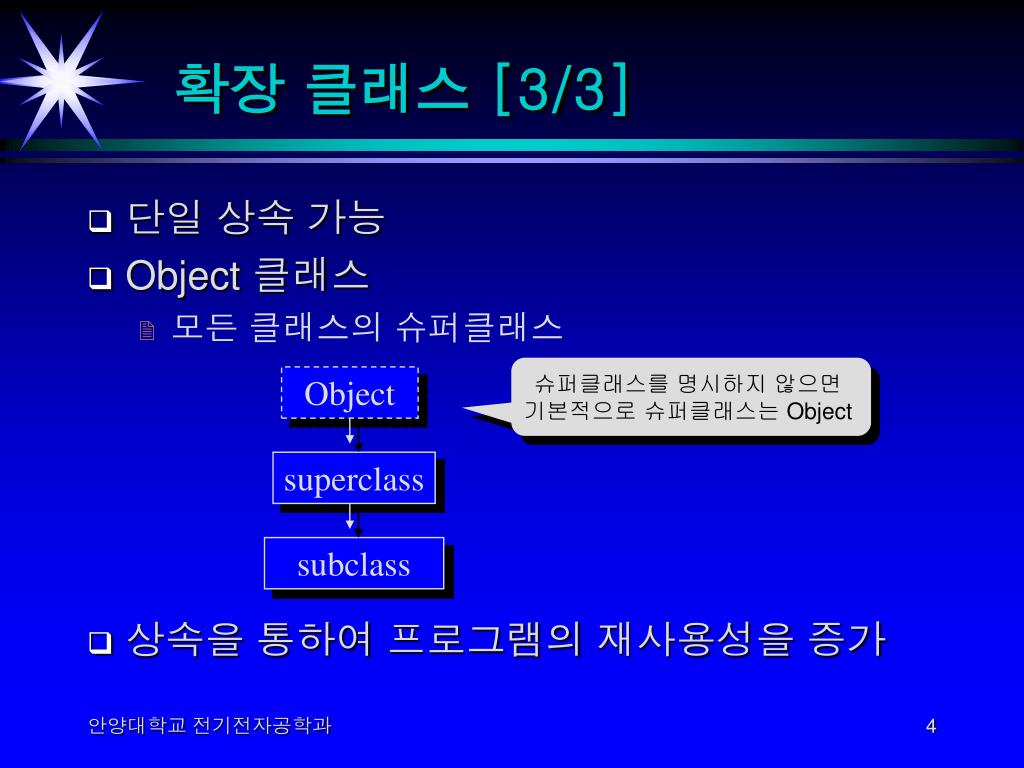 확장 클래스 [3/3]

❑ 단일 상속 가능

❑ Object 클래스

모든 클래스의 슈퍼클래스

Object

superclass

subclass

슈퍼클래스를 명시하지 않으면 기본적으로 슈퍼클래스는 Object

❑ 상속을 통하여 프로그램의 재사용성을 증가

안양대학교 전기전자공학과

4